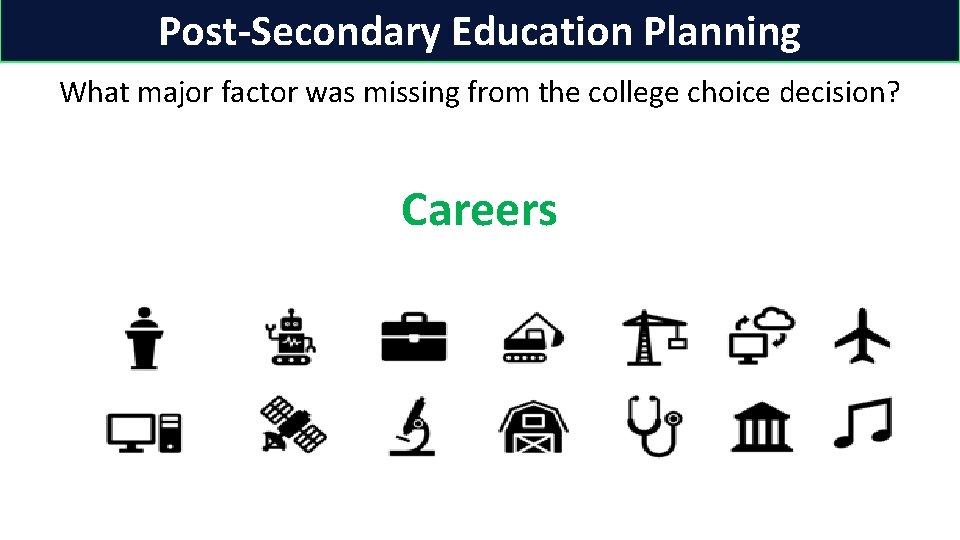 Post-Secondary Education Planning

What major factor was missing from the college choice decision?

Careers